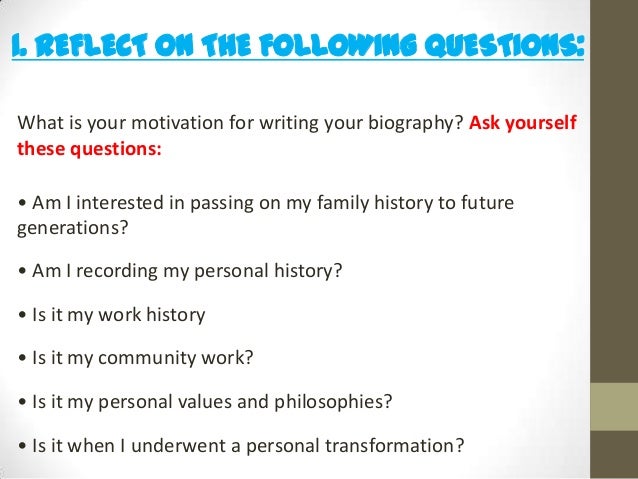 I. REFLECT ON THE FOLLOWING QUESTIONS:

What is your motivation for writing your biography? Ask yourself these questions:

• Am I interested in passing on my family history to future generations?

• Am I recording my personal history?

• Is it my work history

• Is it my community work?

• Is it my personal values and philosophies?

• Is it when I underwent a personal transformation?